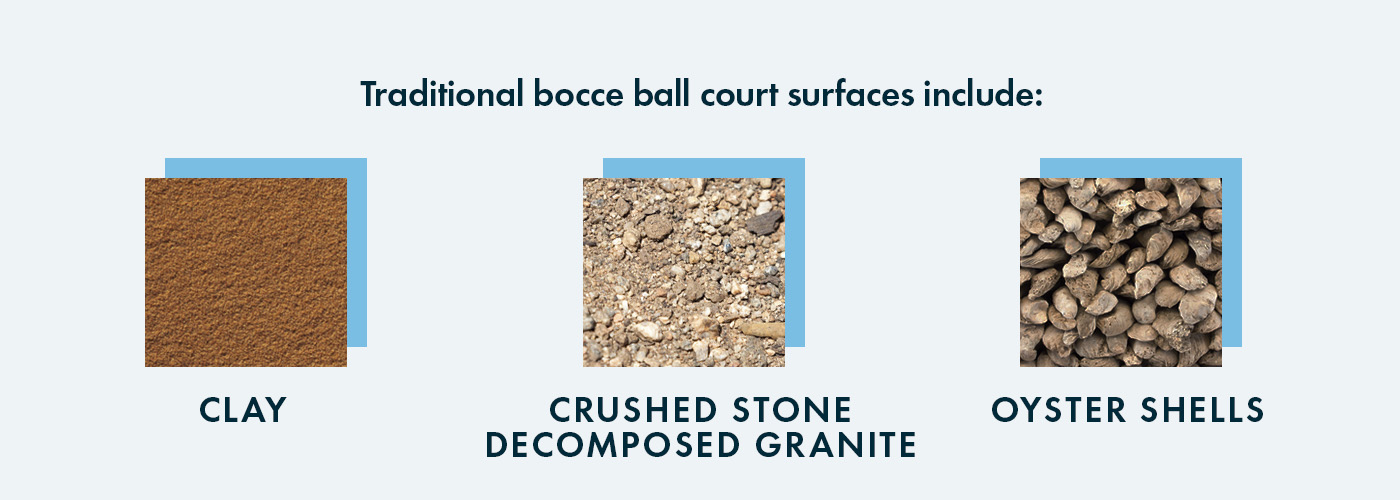 Traditional bocce ball court surfaces include:

CLAY

CRUSHED STONE
DECOMPOSED GRANITE

OYSTER SHELLS